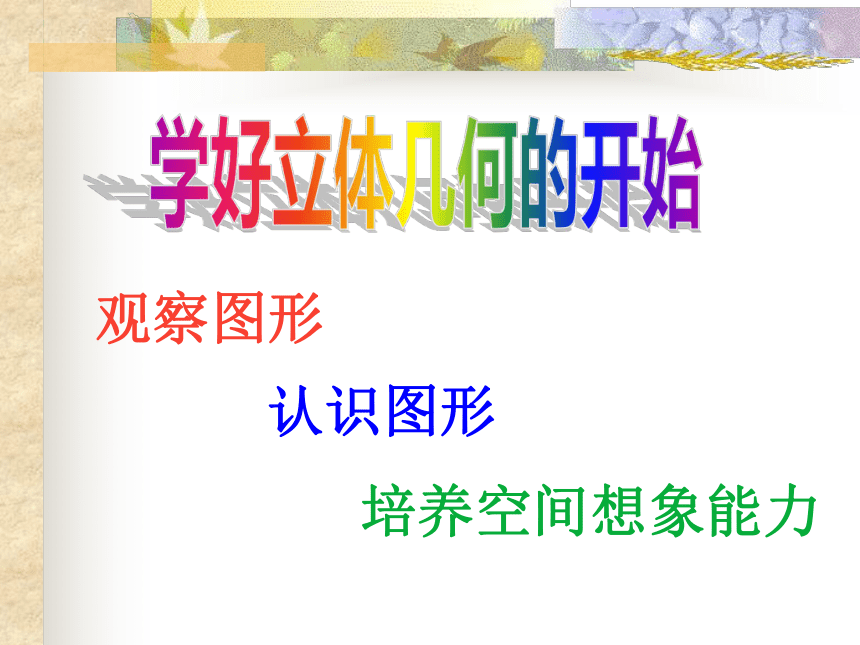 学好立体几何的开始

观察图形

认识图形

培养空间想象能力